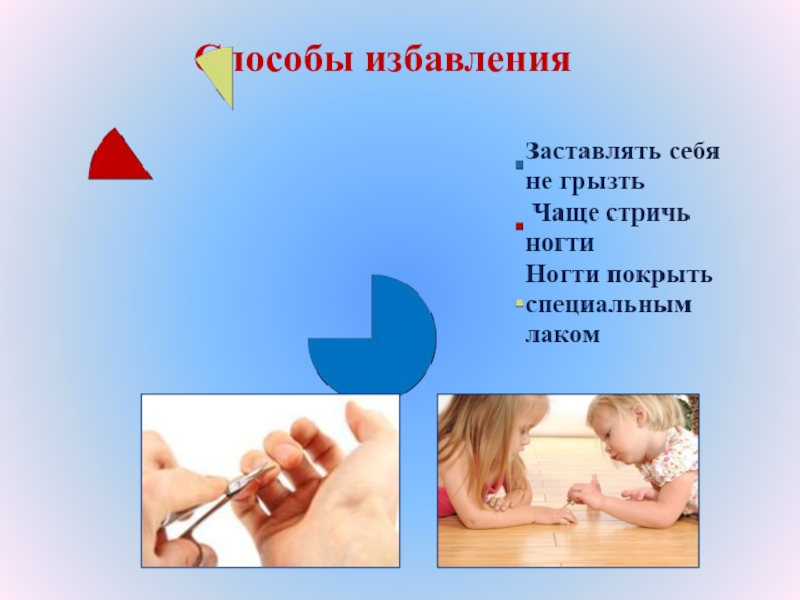 Способы избавления

Заставлять себя не грызть

Чаще стричь ногти

Ногти покрыть специальным лаком